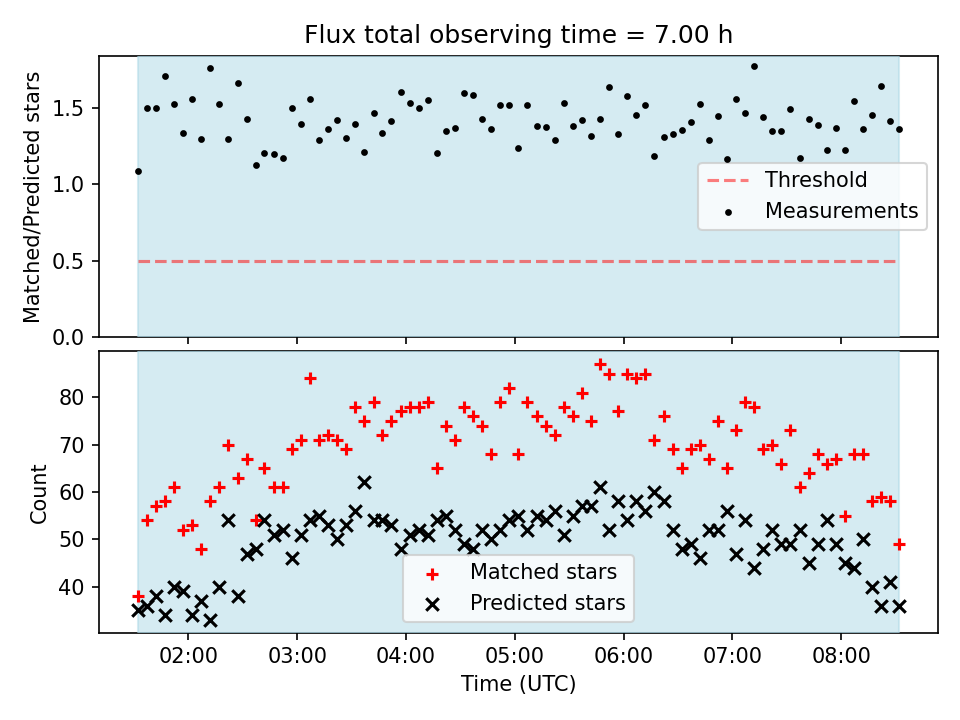 Flux total observing time = 7.00 h

Matched/Predicted stars

1.5
1.0
0.5
0.0

Threshold
Measurements

Count

80
70
60
50
40

Matched stars
Predicted stars

02:00
03:00
04:00
05:00
06:00
07:00
08:00

Time (UTC)